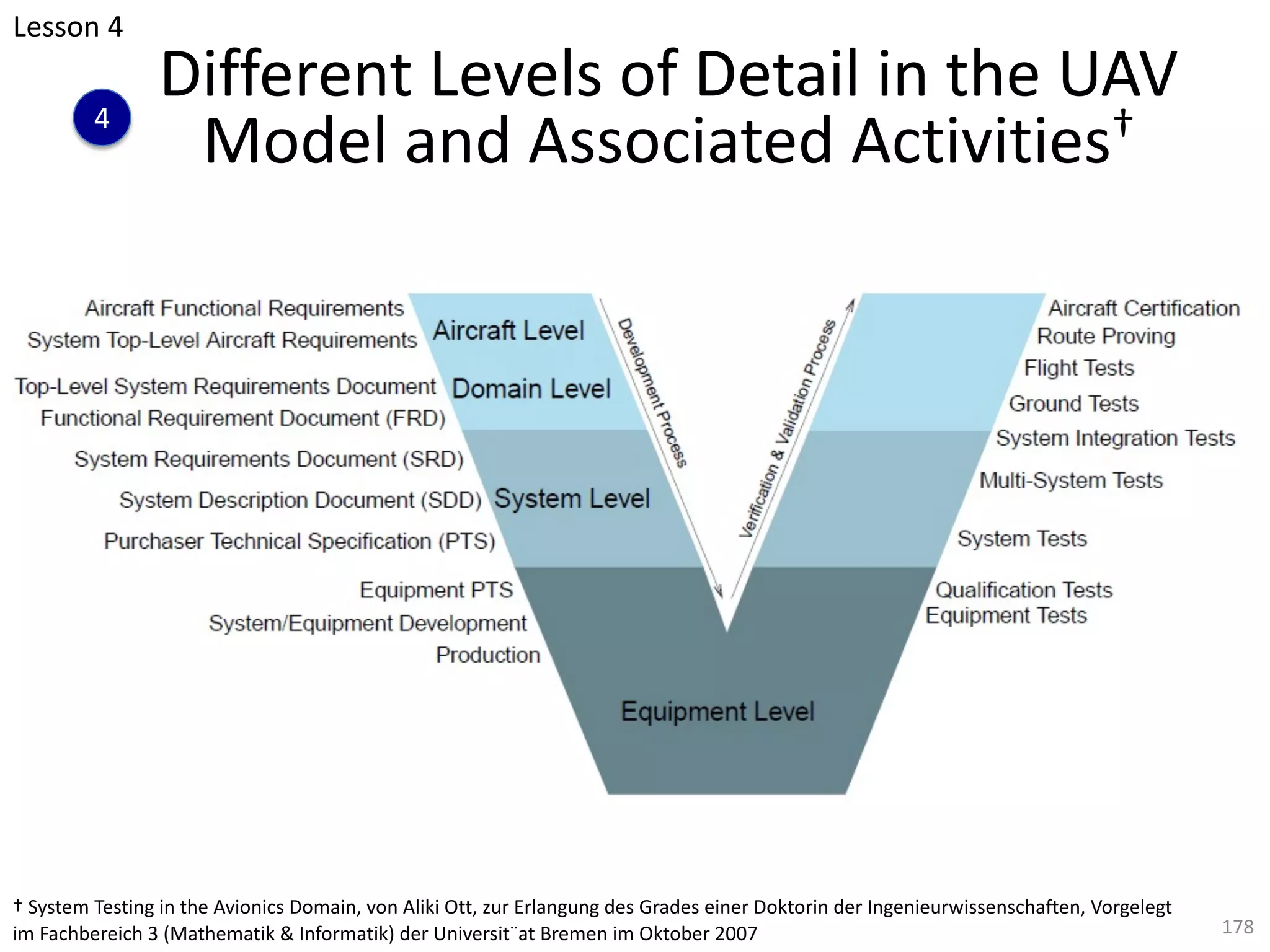 Lesson 4

4

Different Levels of Detail in the UAV Model and Associated Activities†

Aircraft Functional Requirements
System Top-Level Aircraft Requirements
Top-Level System Requirements Document
Functional Requirement Document (FRD)
System Requirements Document (SRD)
System Description Document (SDD)
Purchaser Technical Specification (PTS)
Equipment PTS
System/Equipment Development
Production

Aircraft Level
Domain Level
System Level
Equipment Level

Development Process
Verification & Validation Process

Aircraft Certification
Route Proving
Flight Tests
Ground Tests
System Integration Tests
Multi-System Tests
System Tests
Qualification Tests
Equipment Tests

† System Testing in the Avionics Domain, von Aliki Ott, zur Erlangung des Grades einer Doktorin der Ingenieurwissenschaften, Vorgelegt im Fachbereich 3 (Mathematik & Informatik) der Universit¨at Bremen im Oktober 2007

178